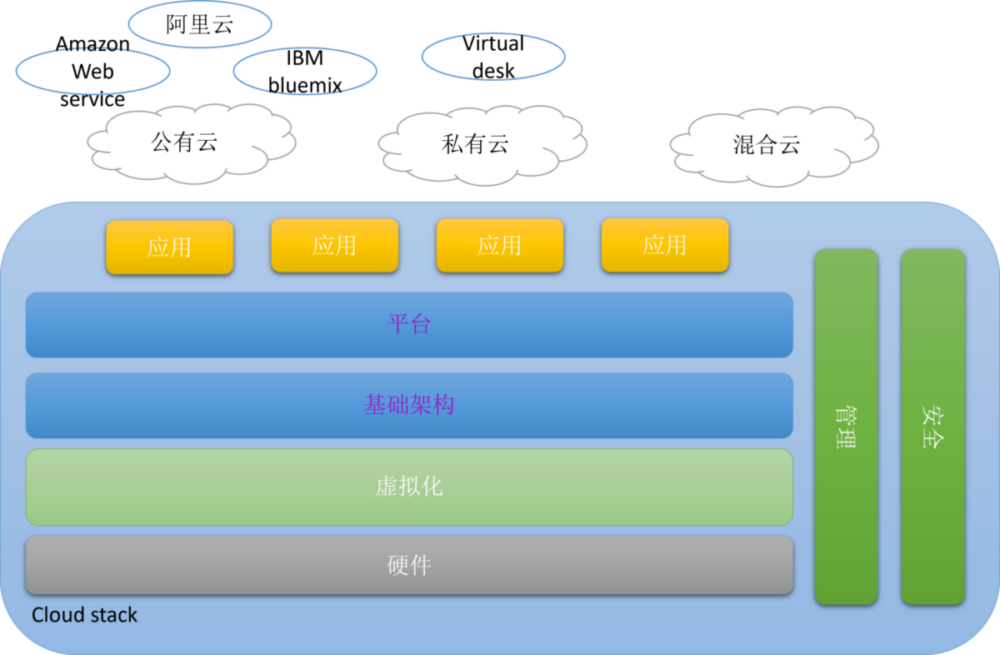 阿里云

Amazon Web service

IBM bluemix

Virtual desk

公有云

私有云

混合云

应用

应用

应用

应用

平台

基础架构

虚拟化

硬件

管理

安全

Cloud stack